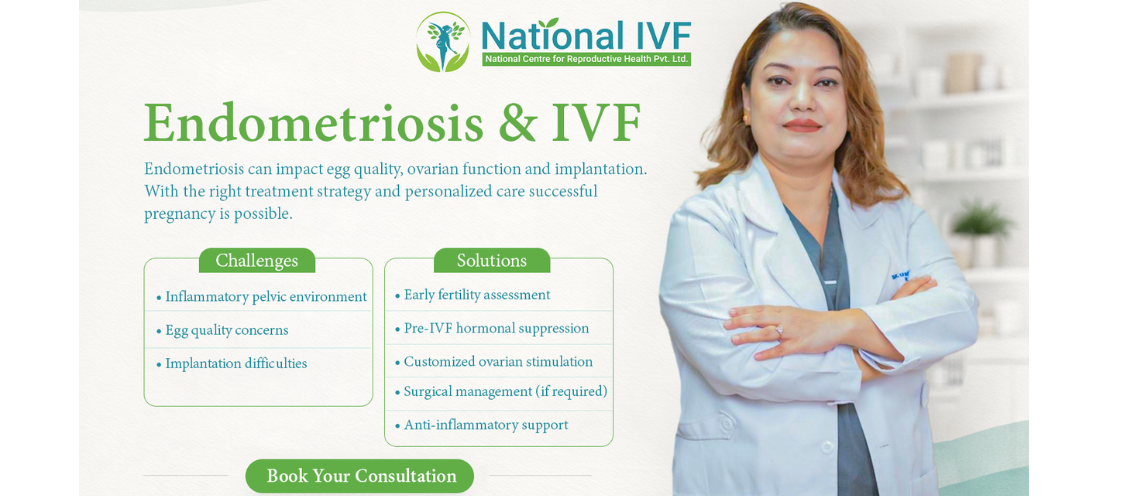 National IVF
National Centre for Reproductive Health Pvt. Ltd.

Endometriosis & IVF

Endometriosis can impact egg quality, ovarian function and implantation. With the right treatment strategy and personalized care successful pregnancy is possible.

Challenges
• Inflammatory pelvic environment
• Egg quality concerns
• Implantation difficulties

Solutions
• Early fertility assessment
• Pre-IVF hormonal suppression
• Customized ovarian stimulation
• Surgical management (if required)
• Anti-inflammatory support

Book Your Consultation